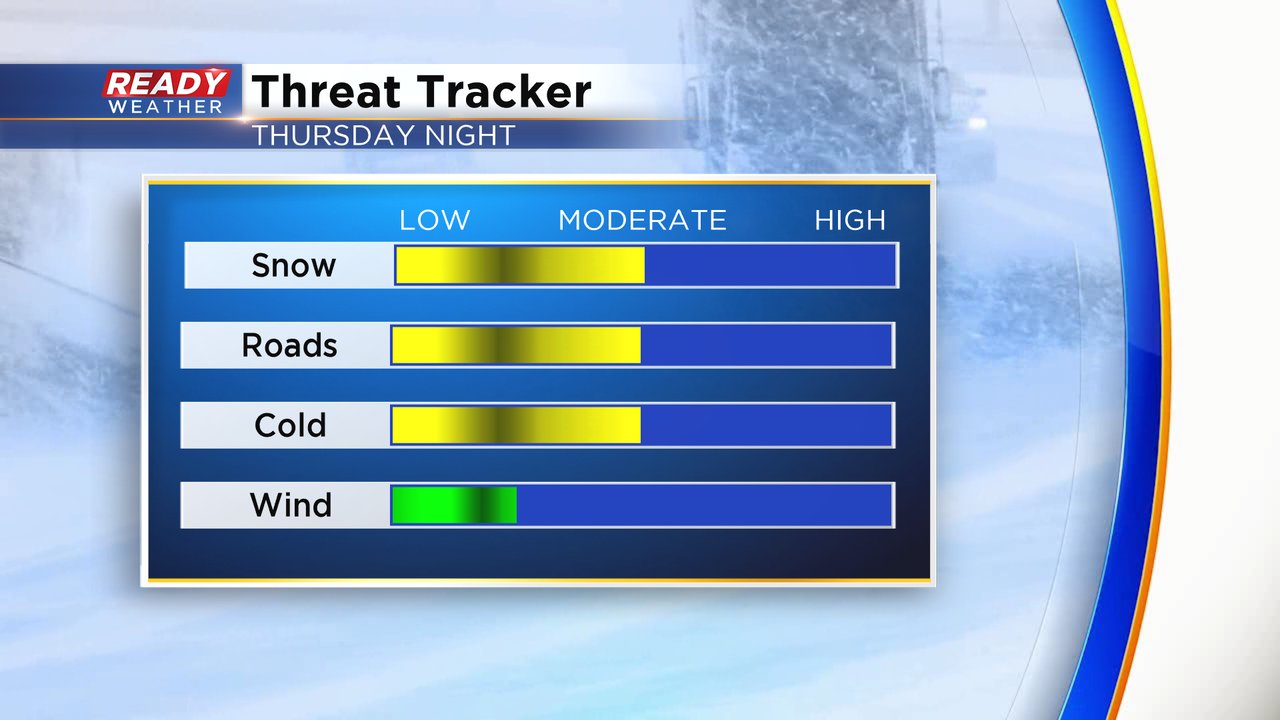 READY WEATHER
Threat Tracker
THURSDAY NIGHT

LOW MODERATE HIGH

Snow

Roads

Cold

Wind